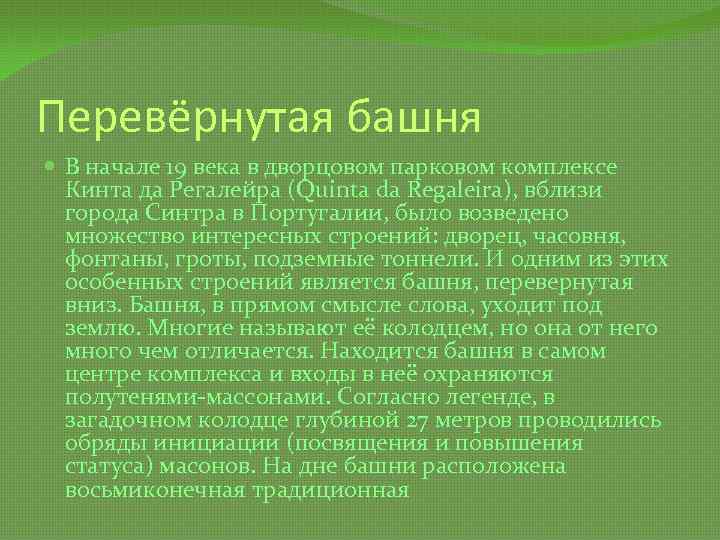 Перевёрнутая башня

В начале 19 века в дворцовом парковом комплексе Кинта да Регалейра (Quinta da Regaleira), вблизи города Синтра в Португалии, было возведено множество интересных строений: дворец, часовня, фонтаны, гроты, подземные тоннели. И одним из этих особенных строений является башня, перевернутая вниз. Башня, в прямом смысле слова, уходит под землю. Многие называют её колодцем, но она от него много чем отличается. Находится башня в самом центре комплекса и входы в неё охраняются полутенями-массонами. Согласно легенде, в загадочном колодце глубиной 27 метров проводились обряды инициации (посвящения и повышения статуса) масонов. На дне башни расположена восьмиконечная традиционная